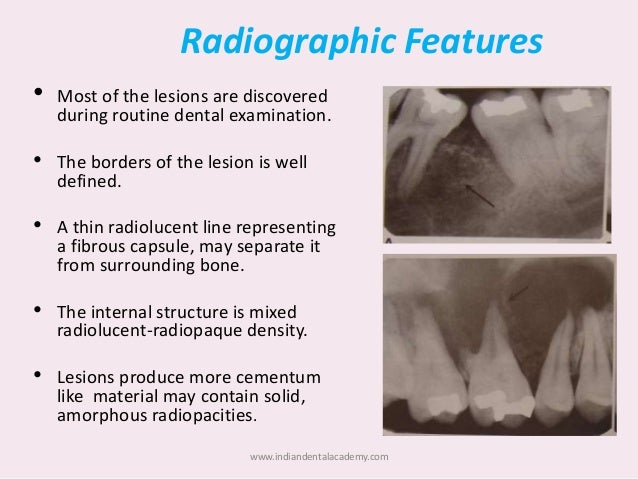 Radiographic Features

• Most of the lesions are discovered during routine dental examination.

• The borders of the lesion is well defined.

• A thin radiolucent line representing a fibrous capsule, may separate it from surrounding bone.

• The internal structure is mixed radiolucent-radiopaque density.

• Lesions produce more cementum like material may contain solid, amorphous radiopacities.

A

www.indiandentalacademy.com